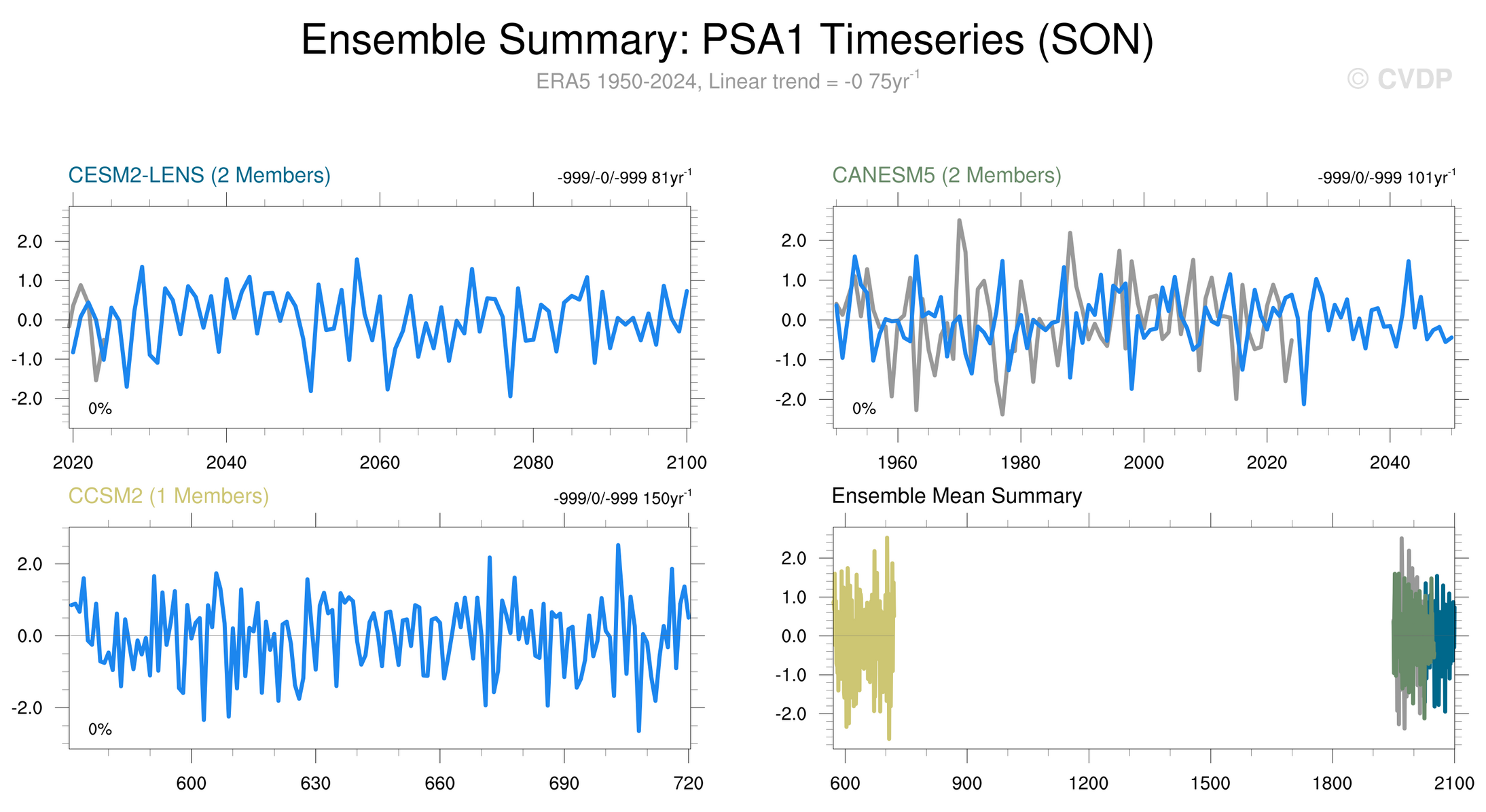 Ensemble Summary: PSA1 Timeseries (SON)

ERA5 1950-2024, Linear trend = -0 75yr$^{-1}$

© CVDP

CESM2-LENS (2 Members)

-999/-0/-999 81yr$^{-1}$

2.0
1.0
0.0
-1.0
-2.0

0%

2020 2040 2060 2080 2100

CANESM5 (2 Members)

-999/0/-999 101yr$^{-1}$

2.0
1.0
0.0
-1.0
-2.0

0%

1960 1980 2000 2020 2040

CCSM2 (1 Members)

-999/0/-999 150yr$^{-1}$

2.0
0.0
-2.0

0%

600 630 660 690 720

Ensemble Mean Summary

2.0
1.0
0.0
-1.0
-2.0

600 900 1200 1500 1800 2100